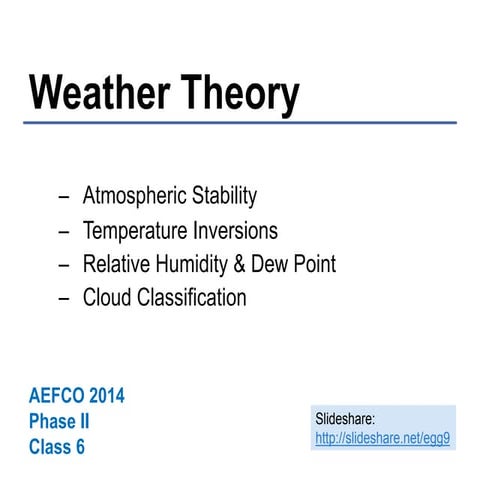 Weather Theory

– Atmospheric Stability
– Temperature Inversions
– Relative Humidity & Dew Point
– Cloud Classification

AEFCO 2014
Phase II
Class 6

Slideshare:
http://slideshare.net/egg9